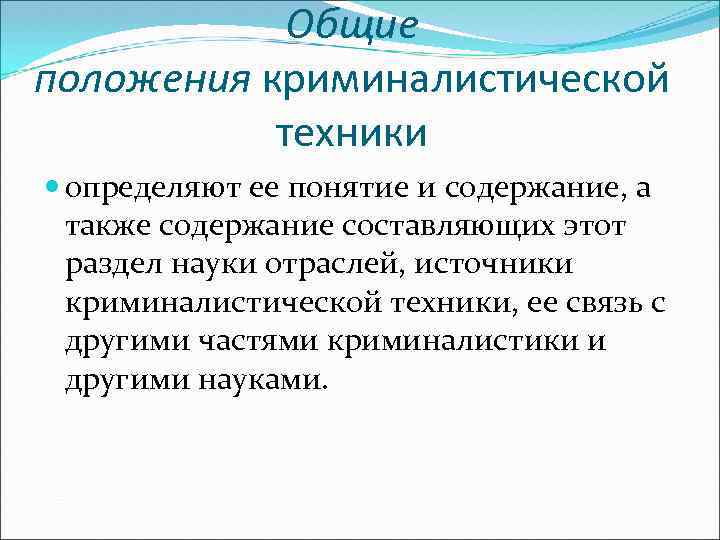 Общие положения криминалистической техники

определяют ее понятие и содержание, а также содержание составляющих этот раздел науки отраслей, источники криминалистической техники, ее связь с другими частями криминалистики и другими науками.